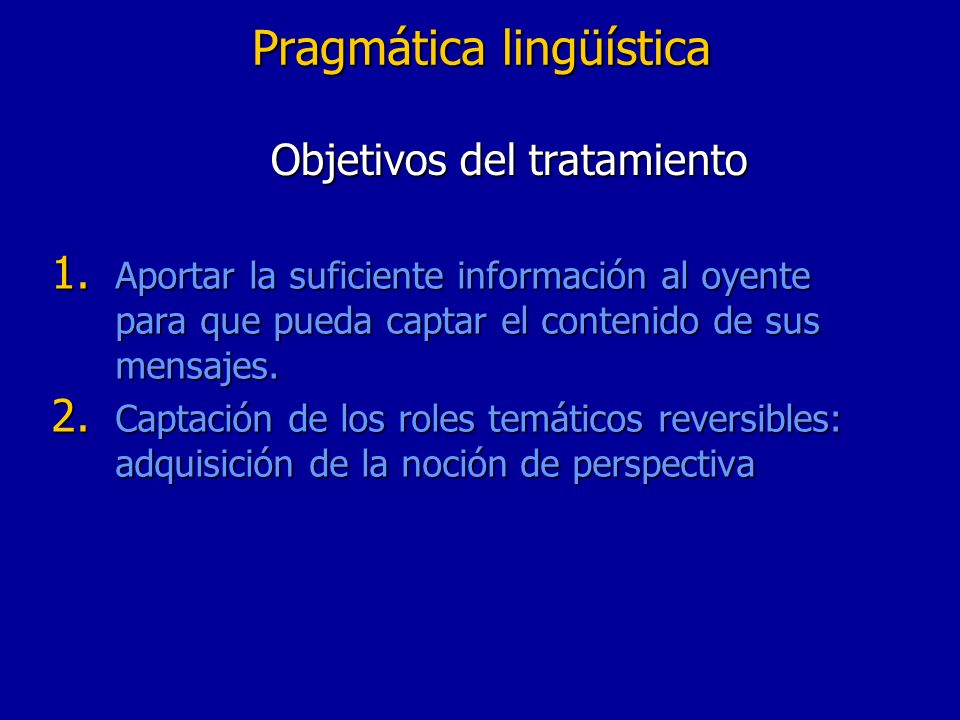 Pragmática lingüística

Objetivos del tratamiento

1. Aportar la suficiente información al oyente para que pueda captar el contenido de sus mensajes.
2. Captación de los roles temáticos reversibles: adquisición de la noción de perspectiva